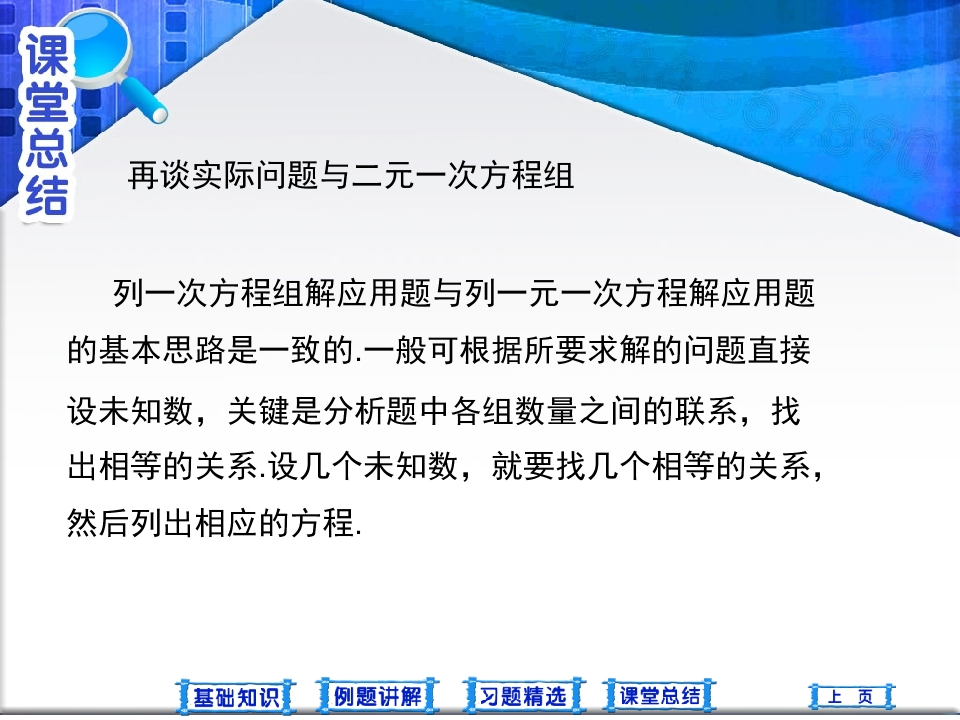 课堂总结

再谈实际问题与二元一次方程组

列一次方程组解应用题与列一元一次方程解应用题的基本思路是一致的.一般可根据所要求解的问题直接设未知数，关键是分析题中各组数量之间的联系，找出相等的关系.设几个未知数，就要找几个相等的关系，然后列出相应的方程.

基础知识 例题讲解 习题精选 课堂总结 上 页